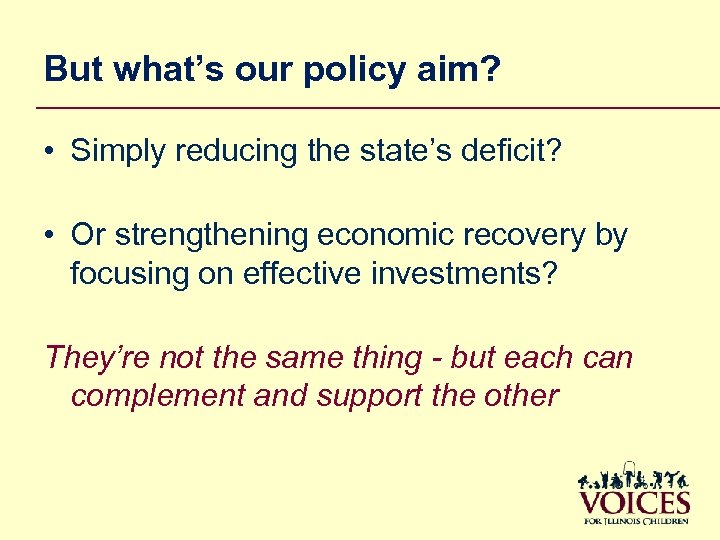 But what's our policy aim?

• Simply reducing the state's deficit?

• Or strengthening economic recovery by focusing on effective investments?

They're not the same thing - but each can complement and support the other

VOICES
FOR ILLINOIS CHILDREN